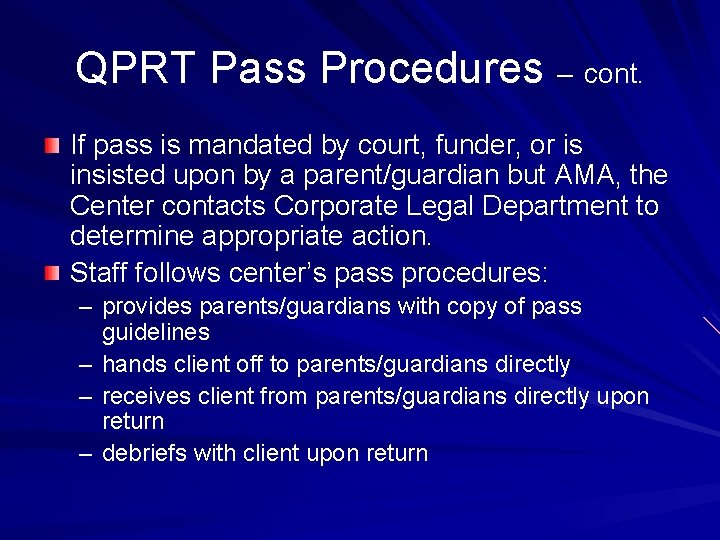 QPRT Pass Procedures – cont.

If pass is mandated by court, funder, or is insisted upon by a parent/guardian but AMA, the Center contacts Corporate Legal Department to determine appropriate action.

Staff follows center's pass procedures:

– provides parents/guardians with copy of pass guidelines
– hands client off to parents/guardians directly
– receives client from parents/guardians directly upon return
– debriefs with client upon return